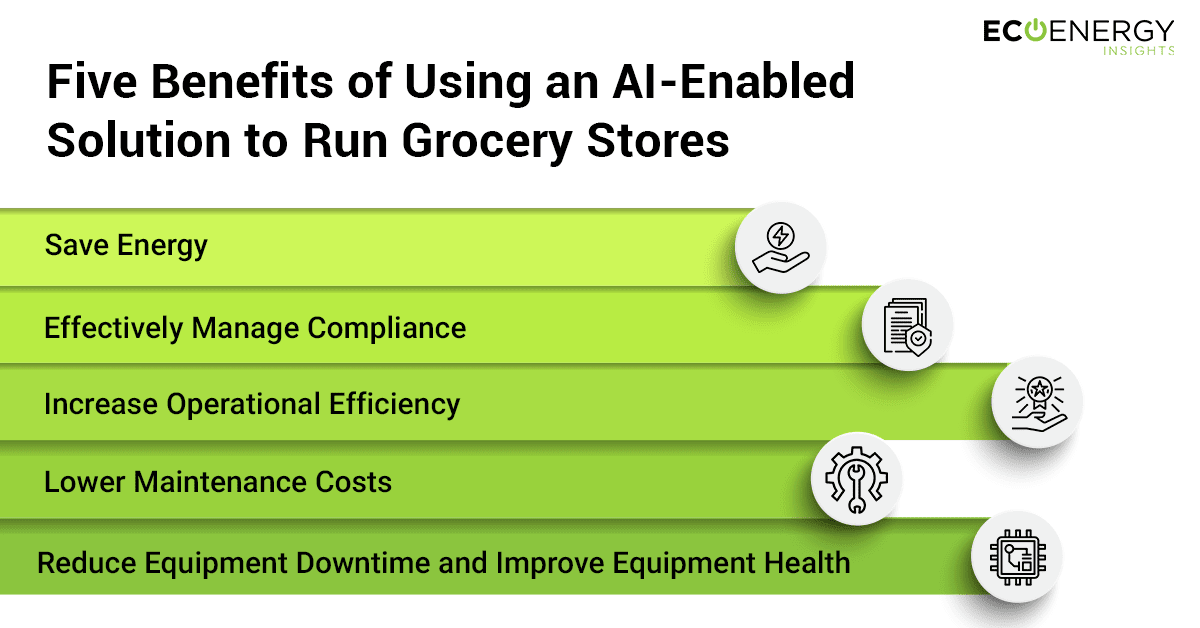 ECOENERGY
INSIGHTS

Five Benefits of Using an AI-Enabled Solution to Run Grocery Stores

Save Energy

Effectively Manage Compliance

Increase Operational Efficiency

Lower Maintenance Costs

Reduce Equipment Downtime and Improve Equipment Health